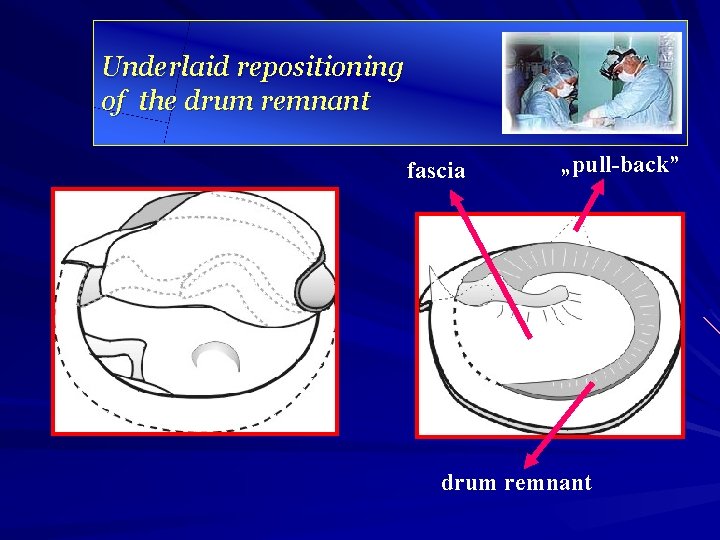 Underlaid repositioning of the drum remnant

fascia

„pull-back”

drum remnant